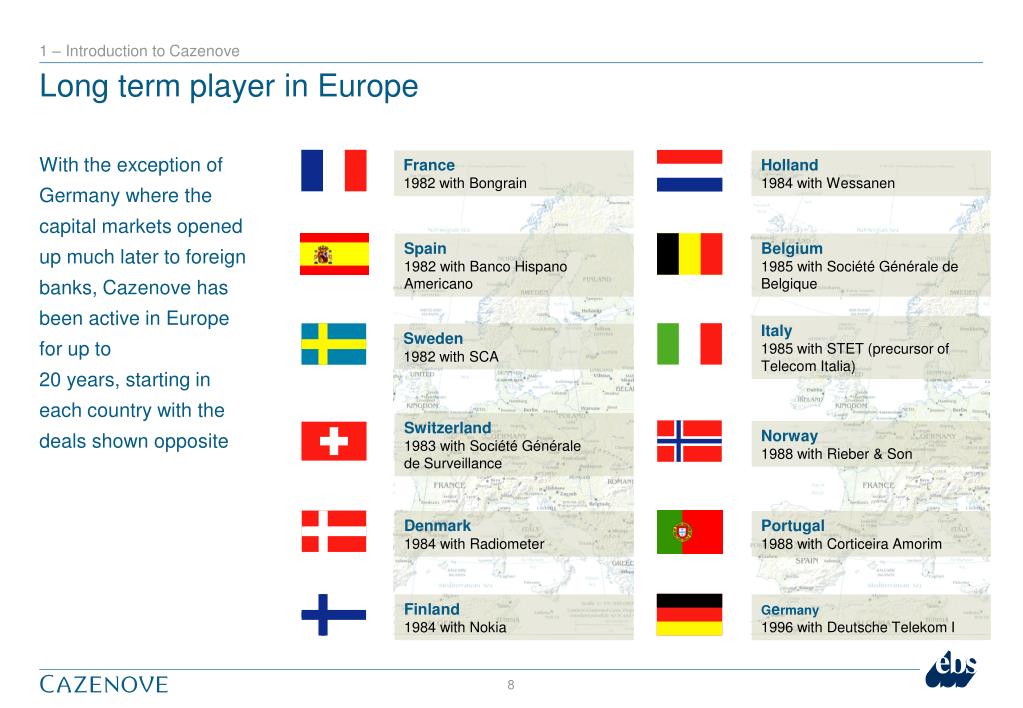 1 – Introduction to Cazenove

Long term player in Europe

With the exception of Germany where the capital markets opened up much later to foreign banks, Cazenove has been active in Europe for up to 20 years, starting in each country with the deals shown opposite

France
1982 with Bongrain

Spain
1982 with Banco Hispano Americano

Sweden
1982 with SCA

Switzerland
1983 with Société Générale de Surveillance

Denmark
1984 with Radiometer

Finland
1984 with Nokia

Holland
1984 with Wessanen

Belgium
1985 with Société Générale de Belgique

Italy
1985 with STET (precursor of Telecom Italia)

Norway
1988 with Rieber & Son

Portugal
1988 with Corticeira Amorim

Germany
1996 with Deutsche Telekom I

CAZENOVE

8

ebs